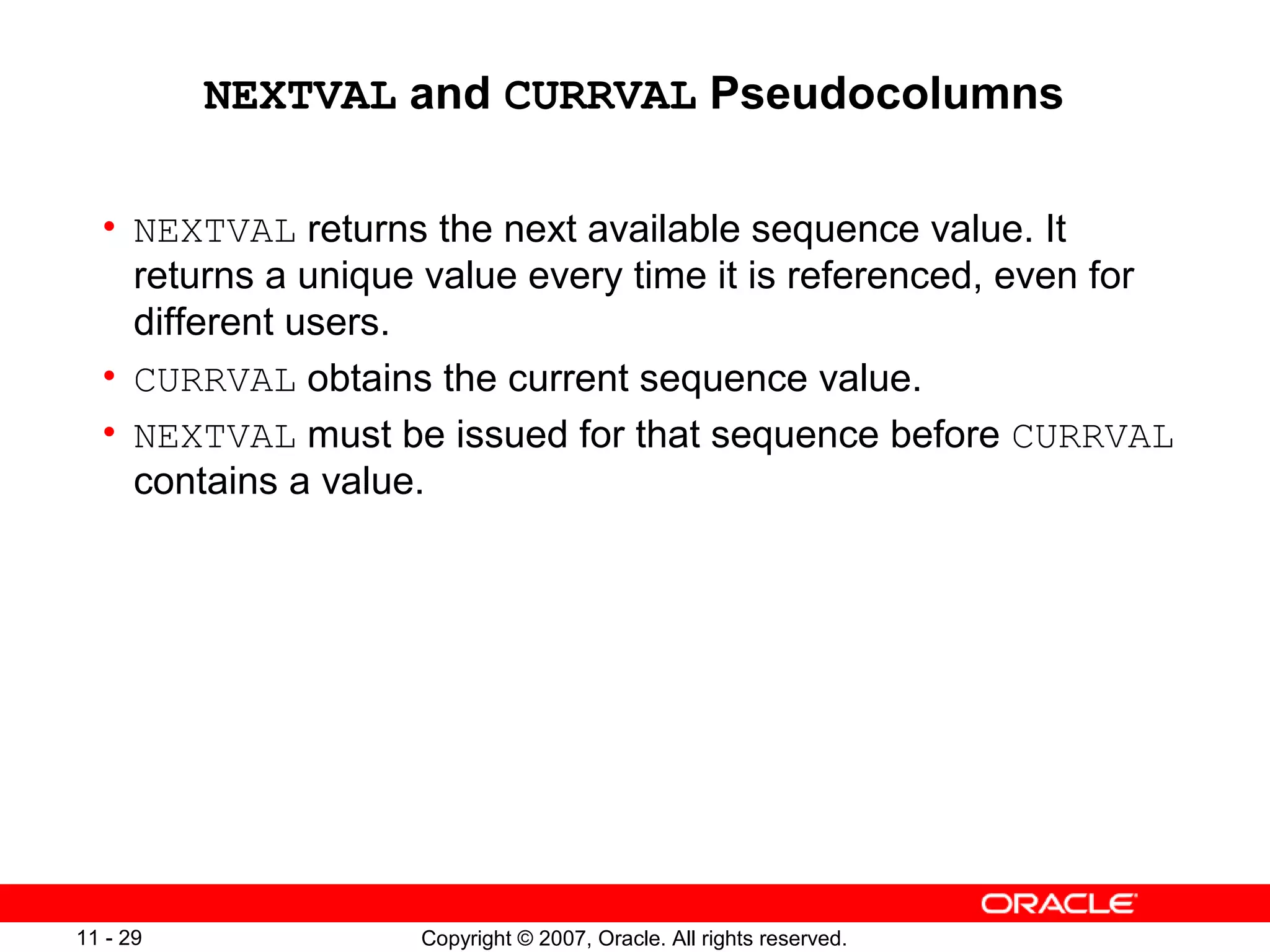 NEXTVAL and CURRVAL Pseudocolumns

• NEXTVAL returns the next available sequence value. It returns a unique value every time it is referenced, even for different users.
• CURRVAL obtains the current sequence value.
• NEXTVAL must be issued for that sequence before CURRVAL contains a value.

ORACLE

11 - 29

Copyright © 2007, Oracle. All rights reserved.